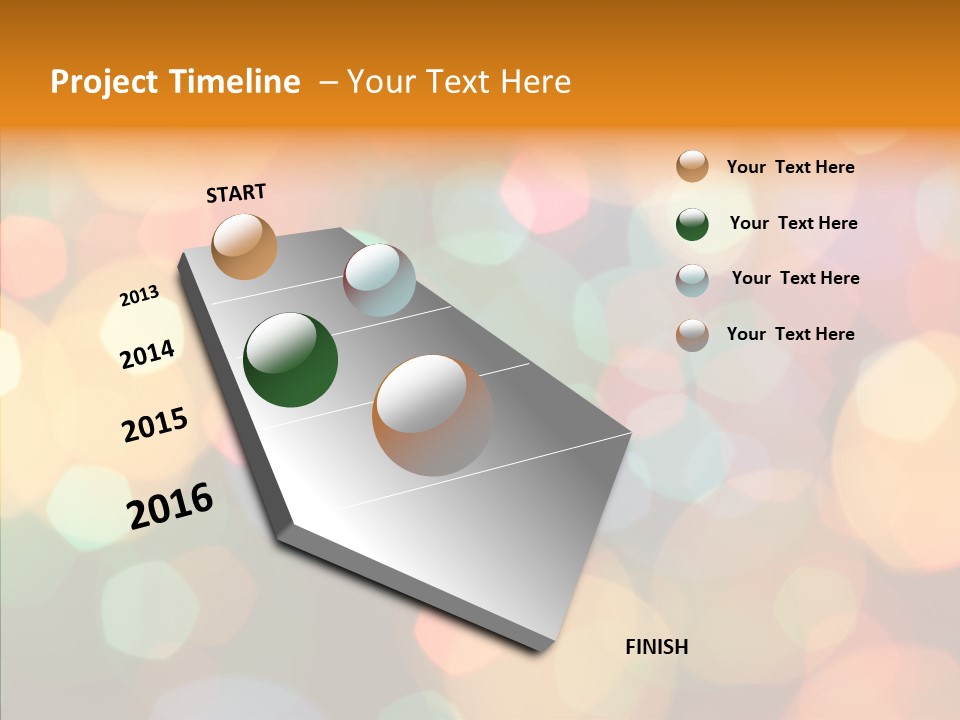 Project Timeline – Your Text Here

START

2013

2014

2015

2016

FINISH

Your Text Here

Your Text Here

Your Text Here

Your Text Here